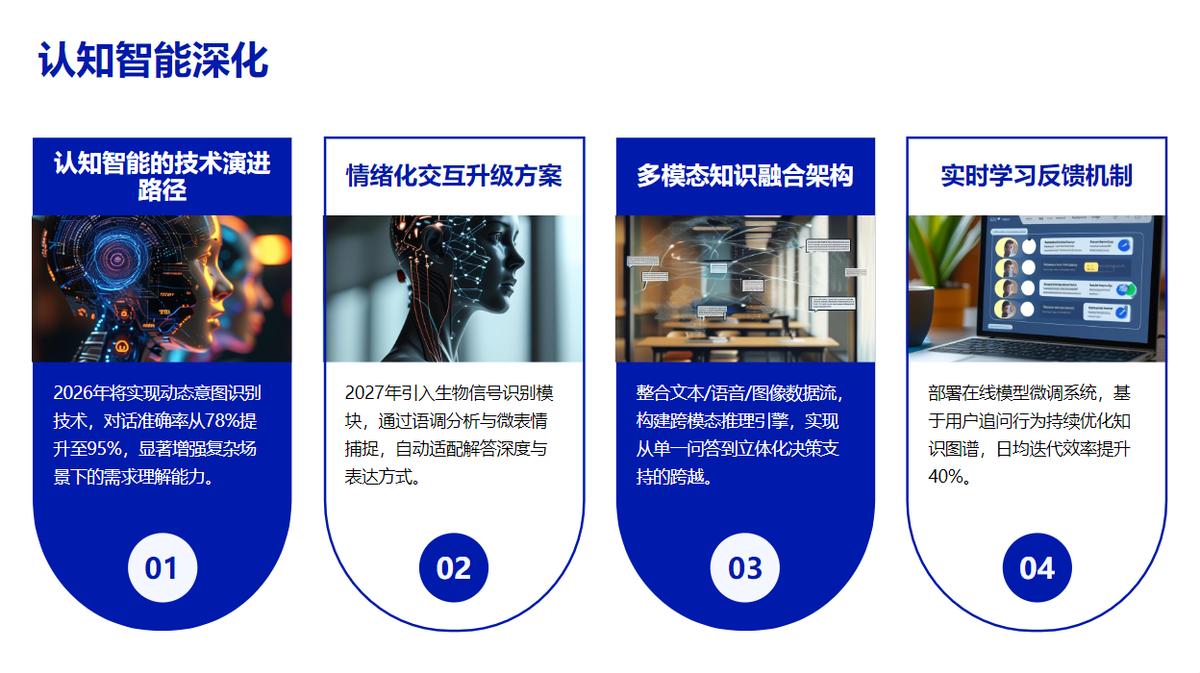 认知智能深化

认知智能的技术演进路径

2026年将实现动态意图识别技术，对话准确率从78%提升至95%，显著增强复杂场景下的需求理解能力。

01

情绪化交互升级方案

2027年引入生物信号识别模块，通过语调分析与微表情捕捉，自动适配解答深度与表达方式。

02

多模态知识融合架构

整合文本/语音/图像数据流，构建跨模态推理引擎，实现从单一问答到立体化决策支持的跨越。

03

实时学习反馈机制

部署在线模型微调系统，基于用户追问行为持续优化知识图谱，日均迭代效率提升40%。

04